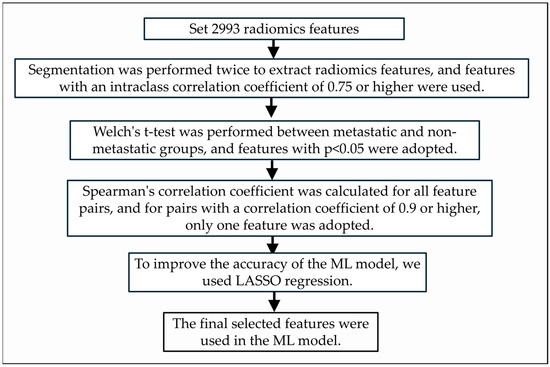 Set 2993 radiomics features

Segmentation was performed twice to extract radiomics features, and features with an intraclass correlation coefficient of 0.75 or higher were used.

Welch's t-test was performed between metastatic and non-metastatic groups, and features with p<0.05 were adopted.

Spearman's correlation coefficient was calculated for all feature pairs, and for pairs with a correlation coefficient of 0.9 or higher, only one feature was adopted.

To improve the accuracy of the ML model, we used LASSO regression.

The final selected features were used in the ML model.